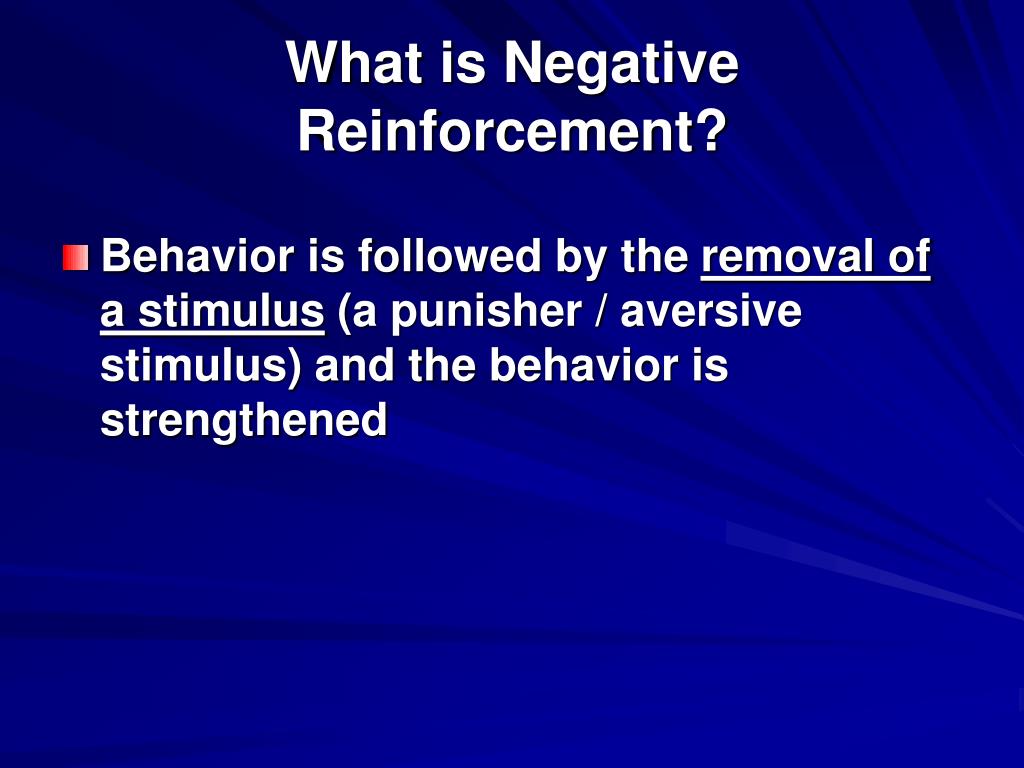 What is Negative Reinforcement?

Behavior is followed by the removal of a stimulus (a punisher / aversive stimulus) and the behavior is strengthened